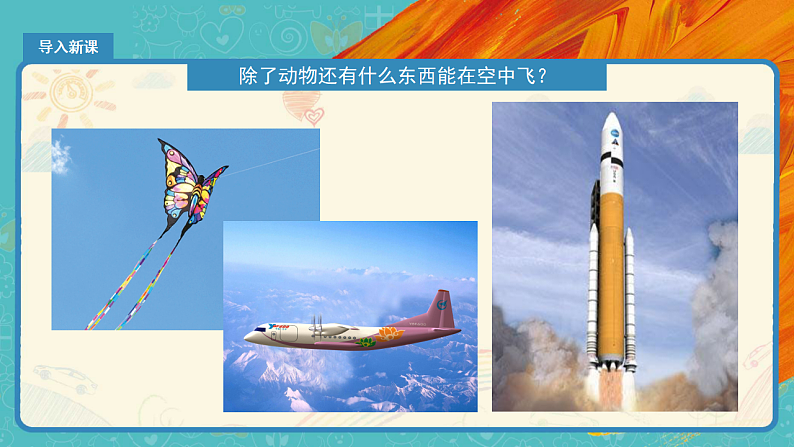 导入新课

除了动物还有什么东西能在空中飞？